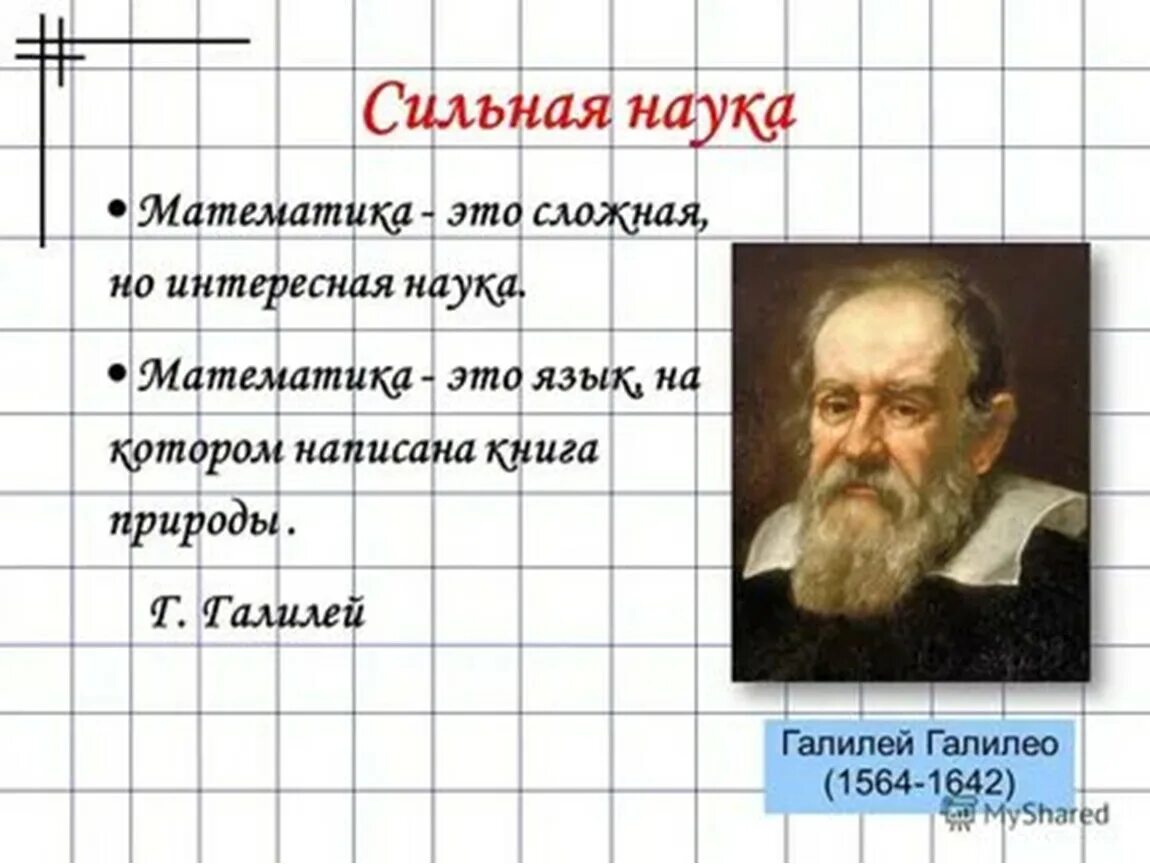 Сильная наука

• Математика - это сложная, но интересная наука.

• Математика - это язык, на котором написана книга природы .

Г. Галилей

Галилей Галилео
(1564-1642)

MyShared